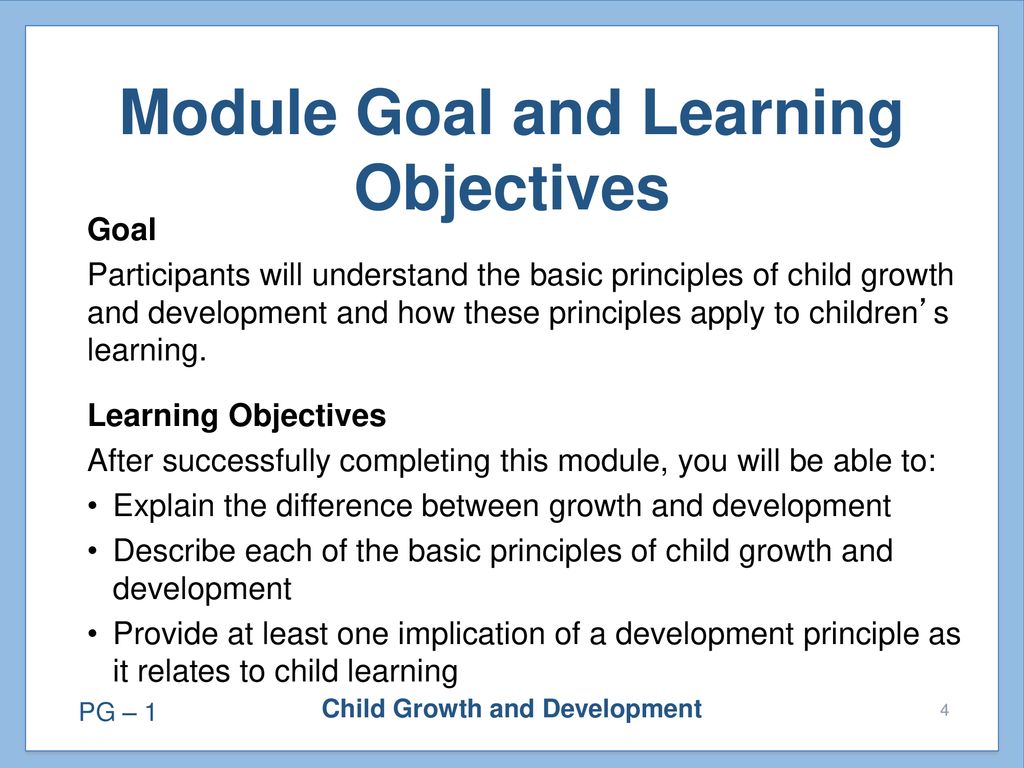 Module Goal and Learning Objectives

Goal

Participants will understand the basic principles of child growth and development and how these principles apply to children's learning.

Learning Objectives

After successfully completing this module, you will be able to:

• Explain the difference between growth and development
• Describe each of the basic principles of child growth and development
• Provide at least one implication of a development principle as it relates to child learning

PG – 1

Child Growth and Development

4